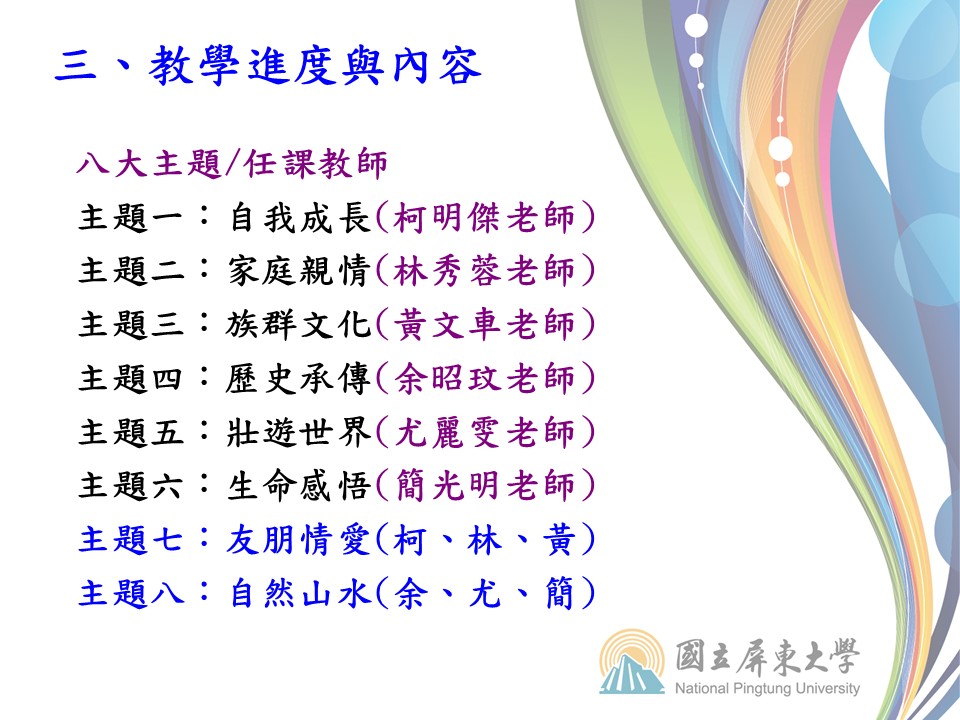 三、教學進度與內容

八大主題/任課教師

主題一：自我成長(柯明傑老師)
主題二：家庭親情(林秀蓉老師)
主題三：族群文化(黃文車老師)
主題四：歷史承傳(余昭玟老師)
主題五：壯遊世界(尤麗雯老師)
主題六：生命感悟(簡光明老師)
主題七：友朋情愛(柯、林、黃)
主題八：自然山水(余、尤、簡)

國立屏東大學
National Pingtung University